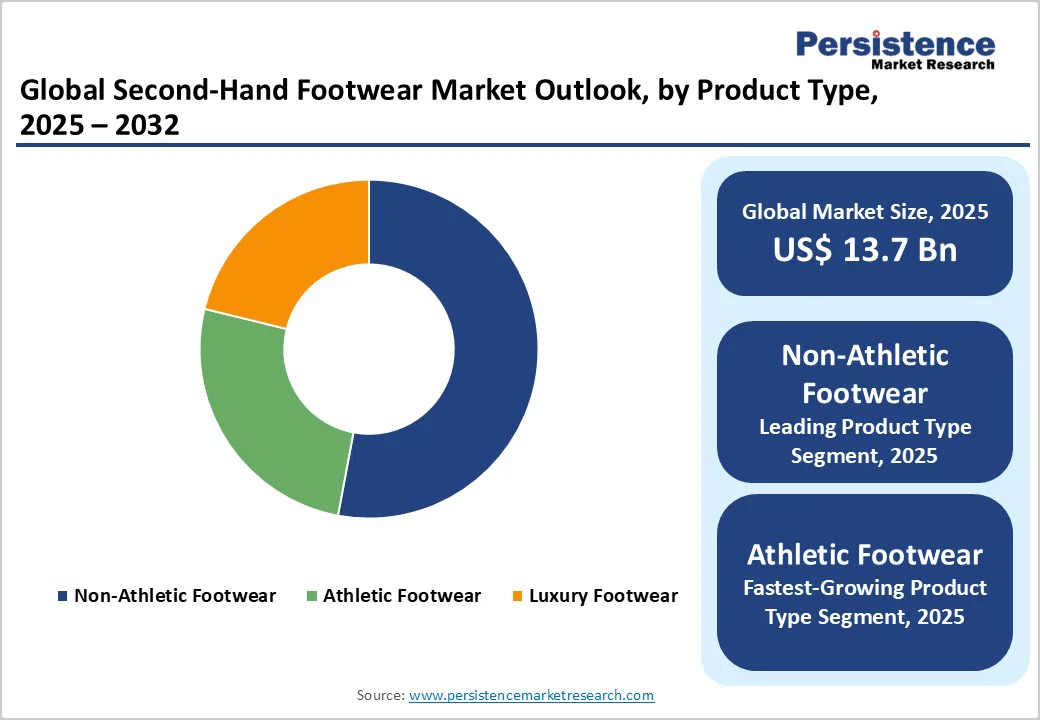 Persistence
Market Research

Global Second-Hand Footwear Market Outlook, by Product Type, 2025 – 2032

Non-Athletic Footwear Athletic Footwear Luxury Footwear

Global Market Size, 2025
US$ 13.7 Bn

Non-Athletic Footwear
Leading Product Type Segment, 2025

Athletic Footwear
Fastest-Growing Product Type Segment, 2025

Source: www.persistencemarketresearch.com